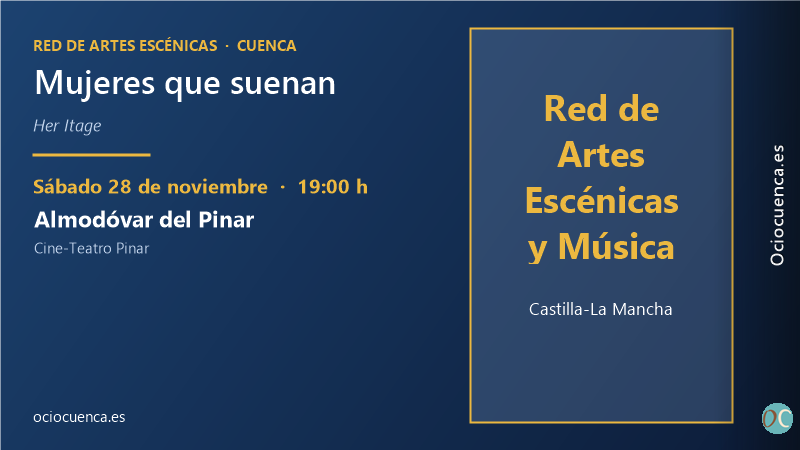 RED DE ARTES ESCÉNICAS · CUENCA

Mujeres que suenan

Her Itage

Sábado 28 de noviembre · 19:00 h

Almodóvar del Pinar

Cine-Teatro Pinar

ociocuenca.es

Red de Artes Escénicas y Música

Castilla-La Mancha

Ociocuenca.es

OC